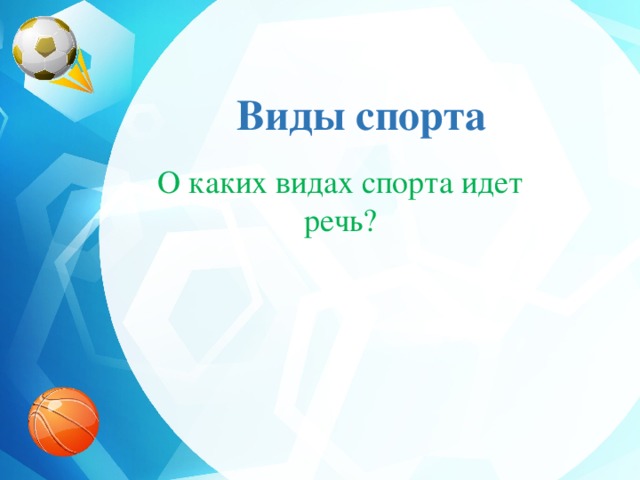 Виды спорта

О каких видах спорта идет речь?